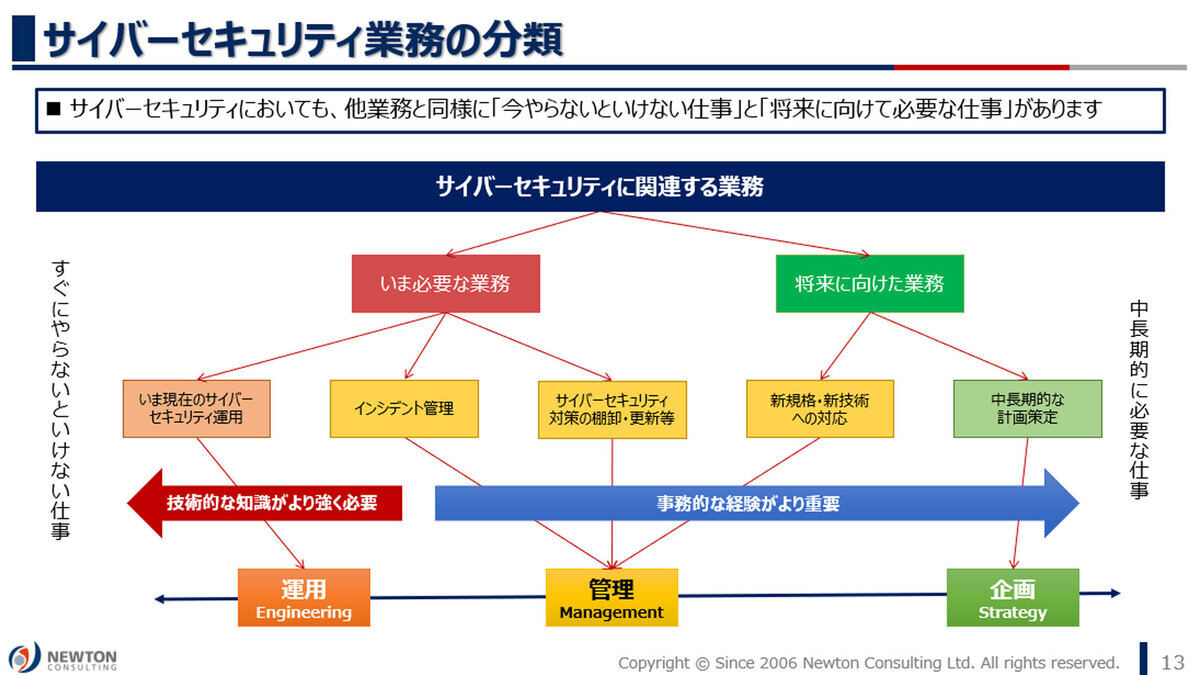 サイバーセキュリティ業務の分類

■ サイバーセキュリティにおいても、他業務と同様に「今やらないといけない仕事」と「将来に向けて必要な仕事」があります

サイバーセキュリティに関連する業務

すぐにやらないといけない仕事

いま必要な業務

将来に向けた業務

中長期的に必要な仕事

いま現在のサイバーセキュリティ運用

インシデント管理

サイバーセキュリティ対策の棚卸・更新等

新規格・新技術への対応

中長期的な計画策定

技術的な知識がより強く必要

事務的な経験がより重要

運用
Engineering

管理
Management

企画
Strategy

NEWTON CONSULTING

Copyright © Since 2006 Newton Consulting Ltd. All rights reserved.

13